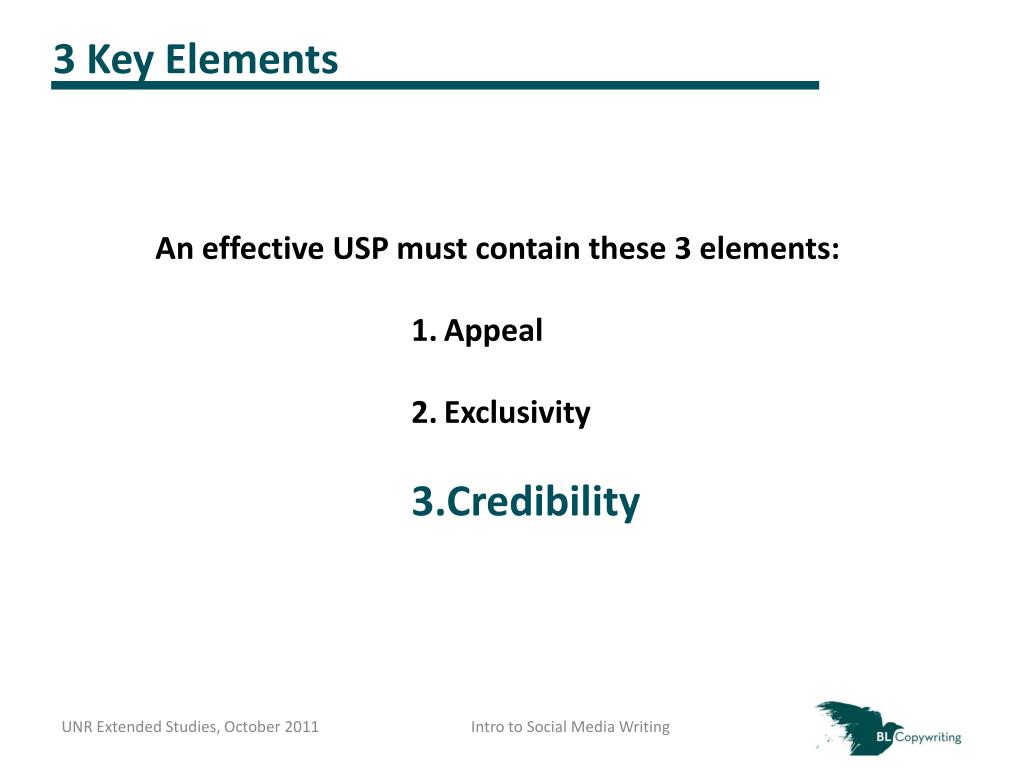 3 Key Elements

An effective USP must contain these 3 elements:

1. Appeal

2. Exclusivity

3.Credibility

UNR Extended Studies, October 2011

Intro to Social Media Writing

BL Copywriting